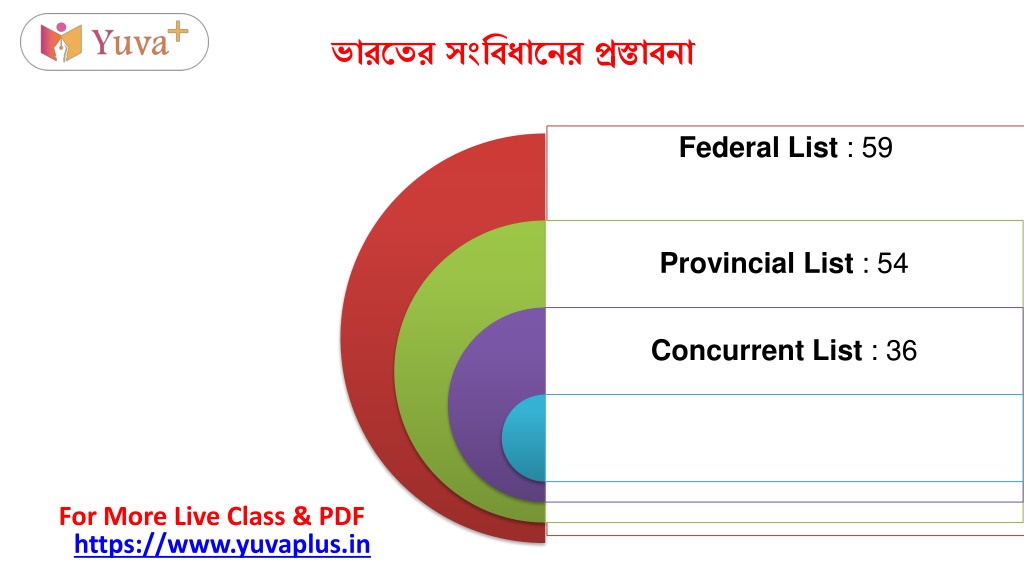 Yuva+

ভারতের সংবিধানের প্রস্তাবনা

Federal List : 59

Provincial List : 54

Concurrent List : 36

For More Live Class & PDF
https://www.yuvaplus.in